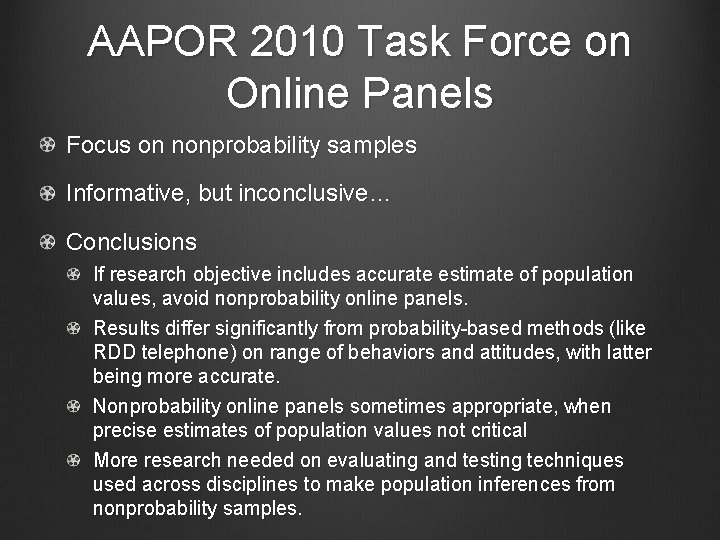 AAPOR 2010 Task Force on Online Panels

Focus on nonprobability samples

Informative, but inconclusive…

Conclusions

If research objective includes accurate estimate of population values, avoid nonprobability online panels.

Results differ significantly from probability-based methods (like RDD telephone) on range of behaviors and attitudes, with latter being more accurate.

Nonprobability online panels sometimes appropriate, when precise estimates of population values not critical

More research needed on evaluating and testing techniques used across disciplines to make population inferences from nonprobability samples.